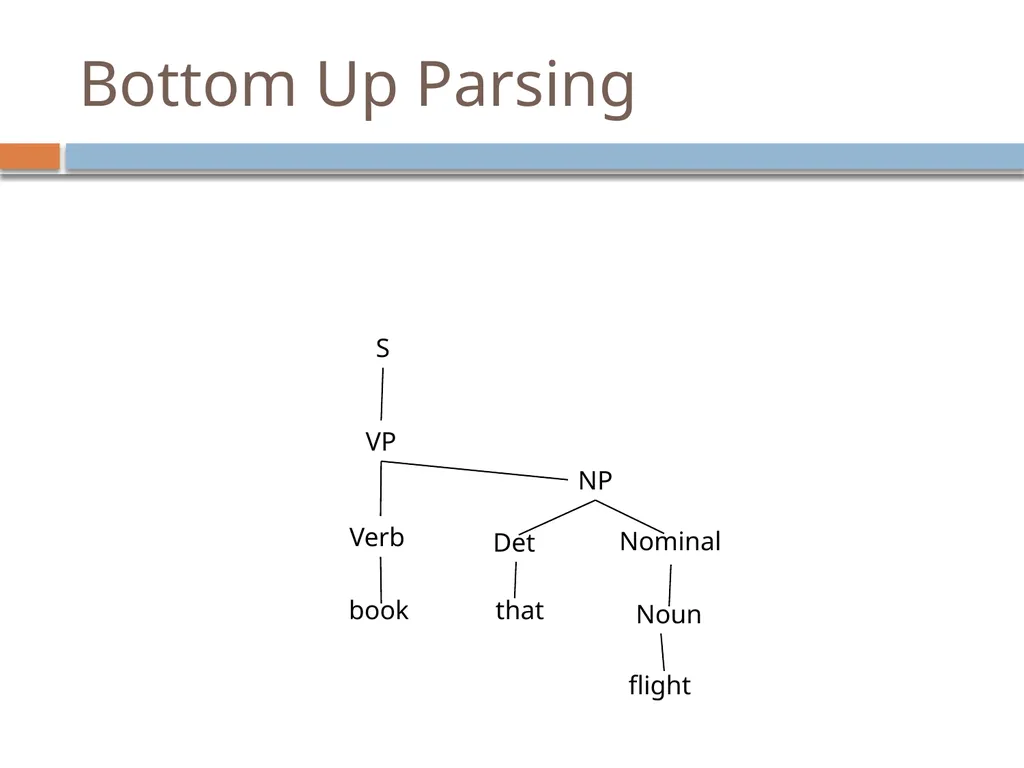 Bottom Up Parsing

S
VP
NP
Verb
Det
Nominal
book
that
Noun
flight